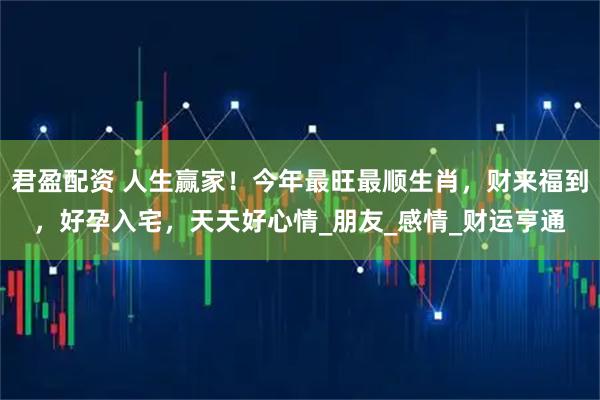 君盈配资 人生赢家！今年最旺最顺生肖，财来福到，好孕入宅，天天好心情_朋友_感情_财运亨通